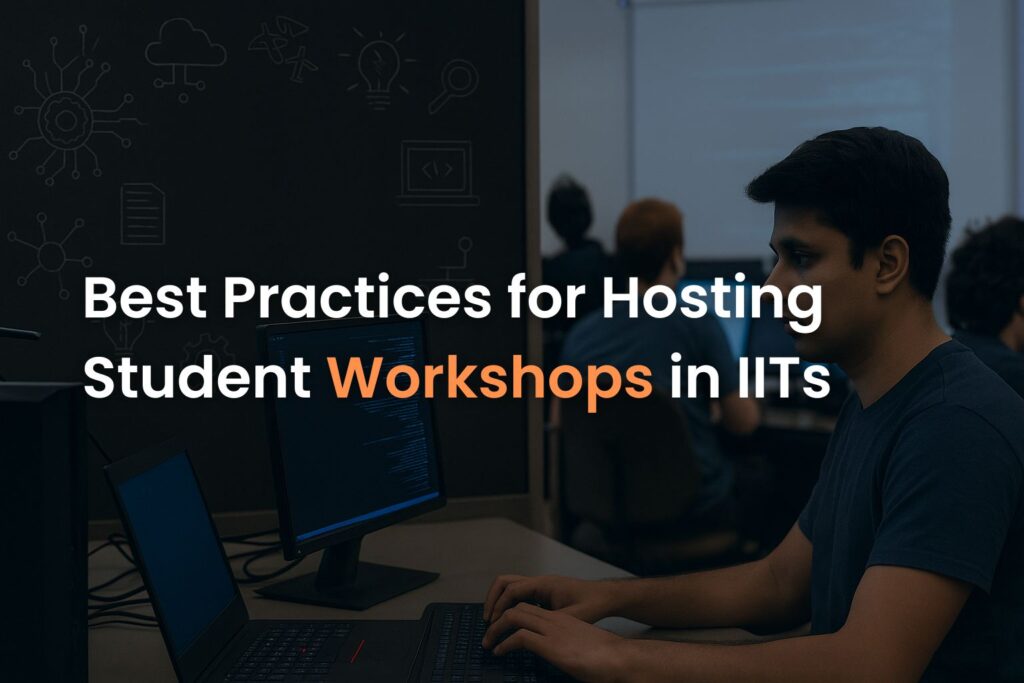 Best Practices for Hosting Student Workshops in IITs